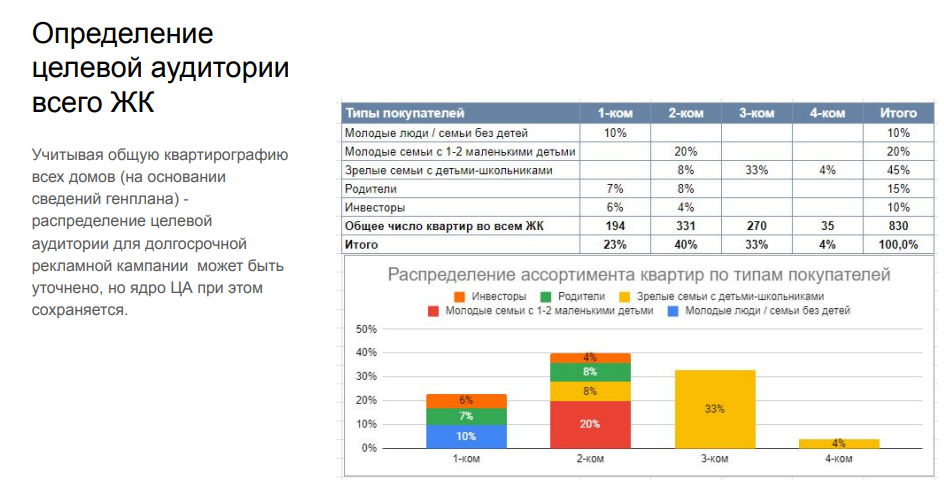 Определение целевой аудитории всего ЖК

Учитывая общую квартирографию всех домов (на основании сведений генплана) - распределение целевой аудитории для долгосрочной рекламной кампании может быть уточнено, но ядро ЦА при этом сохраняется.

| Типы покупателей | 1-ком | 2-ком | 3-ком | 4-ком | Итого |
|---|---|---|---|---|---|
| Молодые люди / семьи без детей | 10% | | | | 10% |
| Молодые семьи с 1-2 маленькими детьми | | 20% | | | 20% |
| Зрелые семьи с детьми-школьниками | | 8% | 33% | 4% | 45% |
| Родители | 7% | 8% | | | 15% |
| Инвесторы | 6% | 4% | | | 10% |
| Общее число квартир во всем ЖК | 194 | 331 | 270 | 35 | 830 |
| Итого | 23% | 40% | 33% | 4% | 100,0% |

Распределение ассортимента квартир по типам покупателей

Инвесторы
Родители
Зрелые семьи с детьми-школьниками
Молодые семьи с 1-2 маленькими детьми
Молодые люди / семьи без детей

50%
40%
30%
20%
10%
0%

6%
7%
10%
4%
8%
8%
20%
33%
4%

1-ком
2-ком
3-ком
4-ком